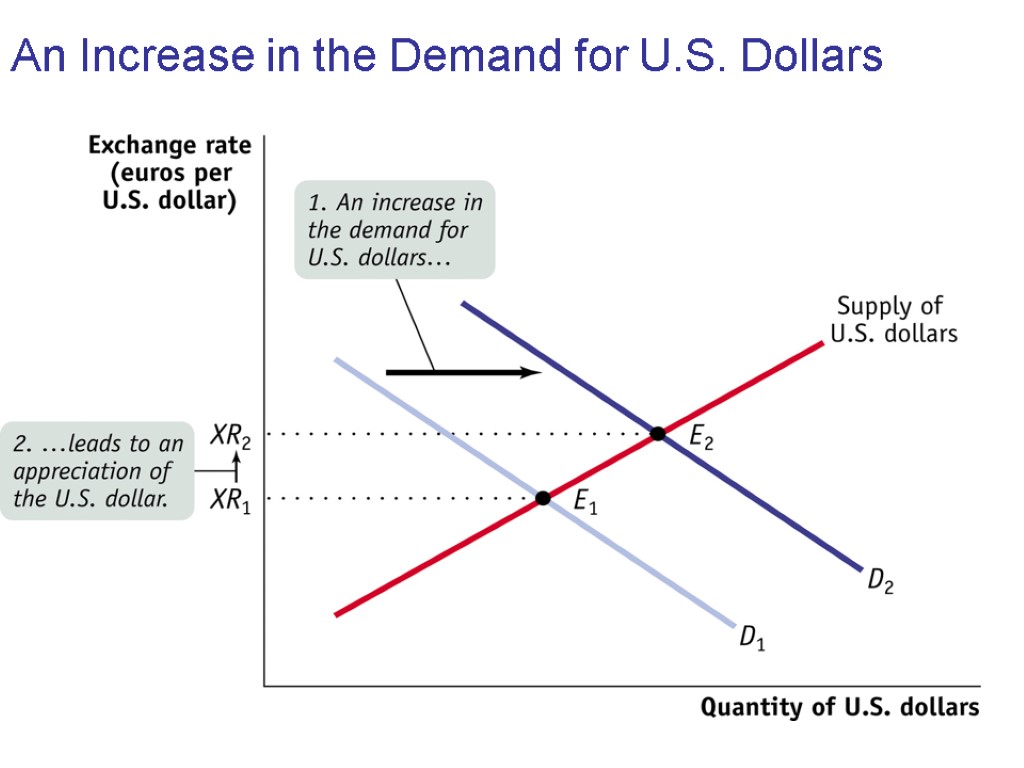 An Increase in the Demand for U.S. Dollars

Exchange rate (euros per U.S. dollar)

1. An increase in the demand for U.S. dollars…

Supply of U.S. dollars

2. …leads to an appreciation of the U.S. dollar.

$XR_2$

$XR_1$

$E_2$

$E_1$

$D_2$

$D_1$

Quantity of U.S. dollars